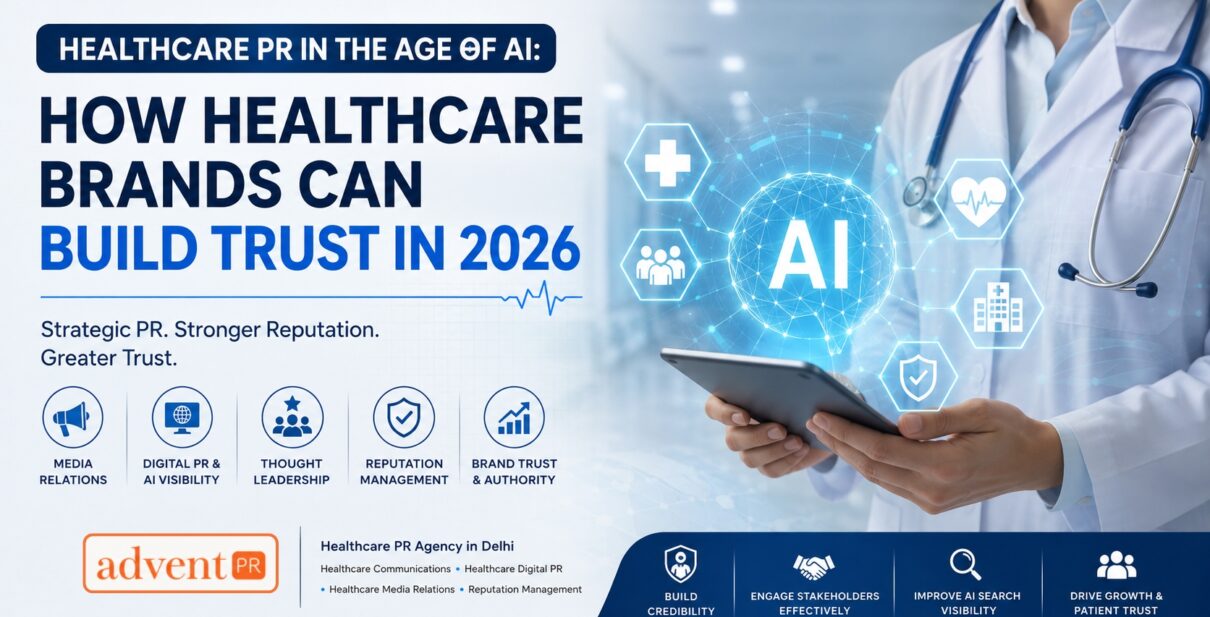 HEALTHCARE PR IN THE AGE OF AI:

HOW HEALTHCARE BRANDS CAN BUILD TRUST IN 2026

Strategic PR. Stronger Reputation. Greater Trust.

MEDIA RELATIONS

DIGITAL PR & AI VISIBILITY

THOUGHT LEADERSHIP

REPUTATION MANAGEMENT

BRAND TRUST & AUTHORITY

AI

advent PR

Healthcare PR Agency in Delhi

Healthcare Communications • Healthcare Digital PR • Healthcare Media Relations • Reputation Management

BUILD CREDIBILITY

ENGAGE STAKEHOLDERS EFFECTIVELY

IMPROVE AI SEARCH VISIBILITY

DRIVE GROWTH & PATIENT TRUST